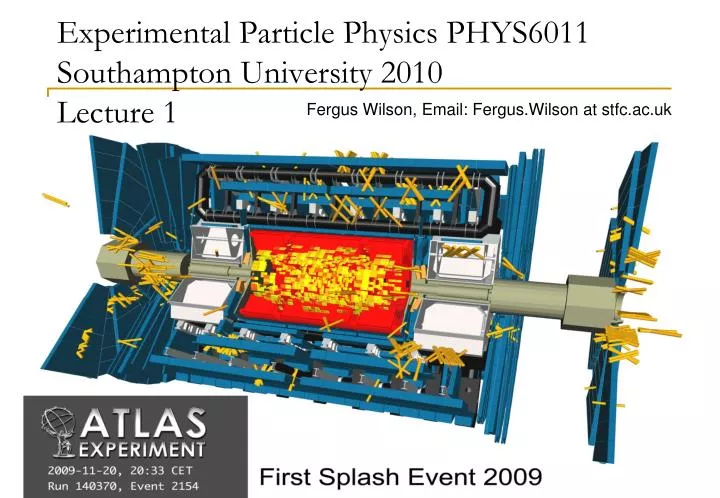 Experimental Particle Physics PHYS6011
Southampton University 2010

Lecture 1

Fergus Wilson, Email: Fergus.Wilson at stfc.ac.uk

ATLAS
EXPERIMENT
2009-11-20, 20:33 CET
Run 140370, Event 2154

First Splash Event 2009